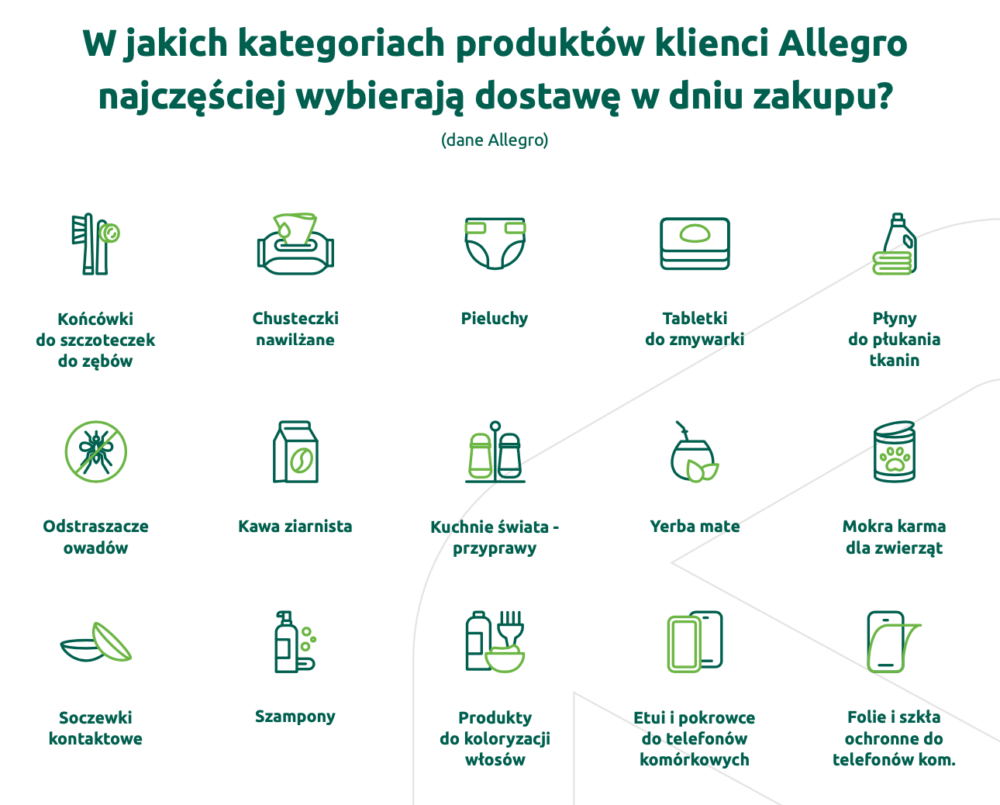 W jakich kategoriach produktów klienci Allegro najczęściej wybierają dostawę w dniu zakupu?

(dane Allegro)

Końcówki do szczoteczek do zębów

Chusteczki nawilżane

Pieluchy

Tabletki do zmywarki

Płyny do płukania tkanin

Odstraszacze owadów

Kawa ziarnista

Kuchnie świata - przyprawy

Yerba mate

Mokra karma dla zwierząt

Soczewki kontaktowe

Szampony

Produkty do koloryzacji włosów

Etui i pokrowce do telefonów komórkowych

Folie i szkła ochronne do telefonów kom.